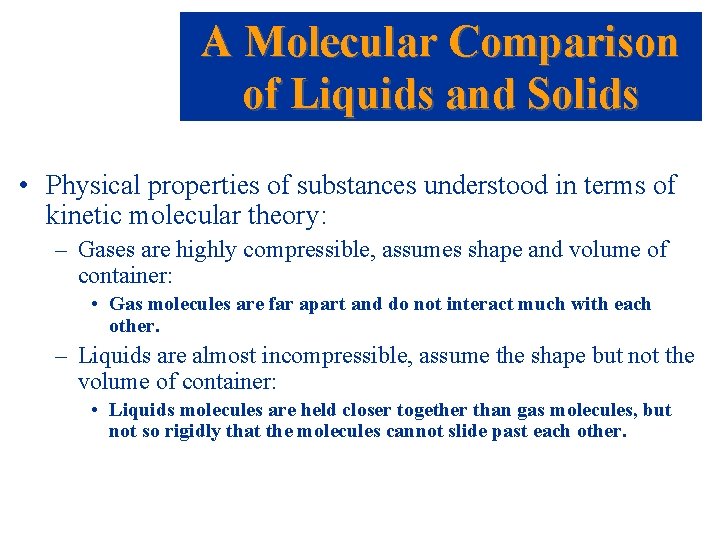 A Molecular Comparison of Liquids and Solids

• Physical properties of substances understood in terms of kinetic molecular theory:

– Gases are highly compressible, assumes shape and volume of container:

• Gas molecules are far apart and do not interact much with each other.

– Liquids are almost incompressible, assume the shape but not the volume of container:

• Liquids molecules are held closer together than gas molecules, but not so rigidly that the molecules cannot slide past each other.